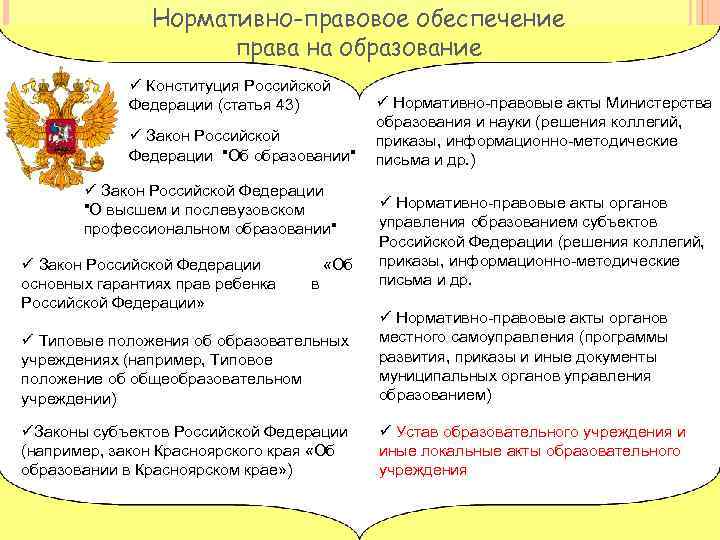 Нормативно-правовое обеспечение права на образование

✓ Конституция Российской Федерации (статья 43)

✓ Закон Российской Федерации "Об образовании"

✓ Закон Российской Федерации "О высшем и послевузовском профессиональном образовании"

✓ Закон Российской Федерации «Об основных гарантиях прав ребенка в Российской Федерации»

✓ Типовые положения об образовательных учреждениях (например, Типовое положение об общеобразовательном учреждении)

✓Законы субъектов Российской Федерации (например, закон Красноярского края «Об образовании в Красноярском крае»)

✓ Нормативно-правовые акты Министерства образования и науки (решения коллегий, приказы, информационно-методические письма и др.)

✓ Нормативно-правовые акты органов управления образованием субъектов Российской Федерации (решения коллегий, приказы, информационно-методические письма и др.

✓ Нормативно-правовые акты органов местного самоуправления (программы развития, приказы и иные документы муниципальных органов управления образованием)

✓ Устав образовательного учреждения и иные локальные акты образовательного учреждения